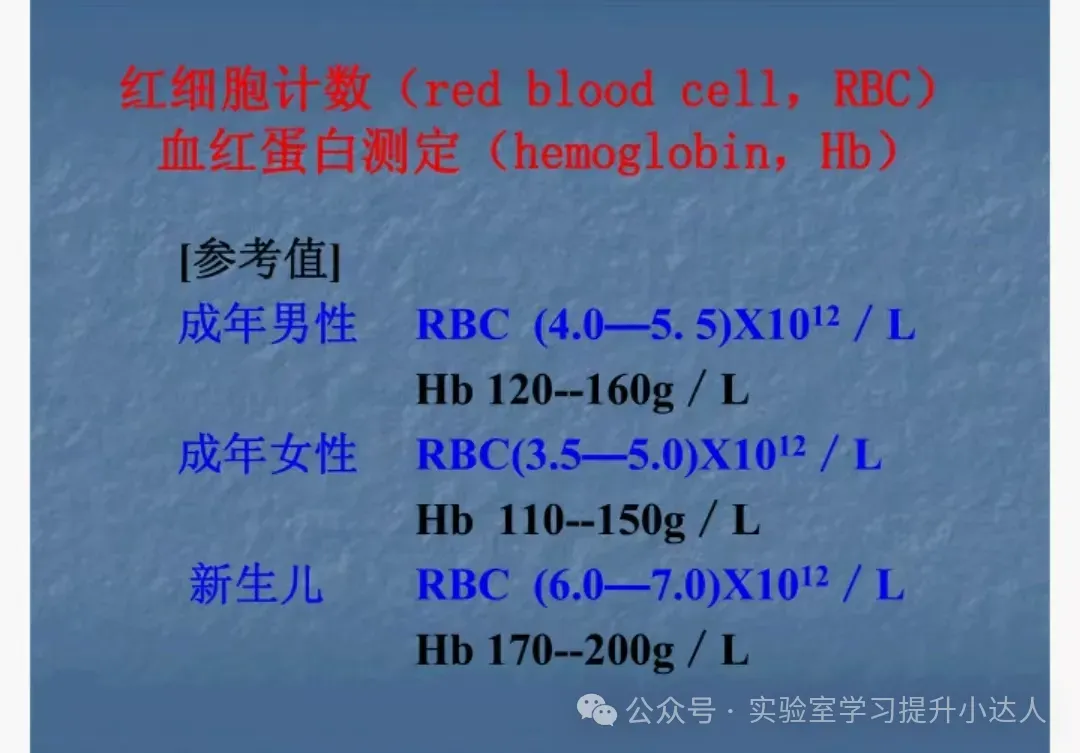 红细胞计数（red blood cell，RBC）
血红蛋白测定（hemoglobin，Hb）

[参考值]
成年男性　RBC (4.0—5. 5)X$10^{12}$ / L
Hb 120--160g / L
成年女性　RBC(3.5—5.0)X$10^{12}$ / L
Hb 110--150g / L
新生儿　RBC (6.0—7.0)X$10^{12}$ / L
Hb 170--200g / L

公众号 · 实验室学习提升小达人